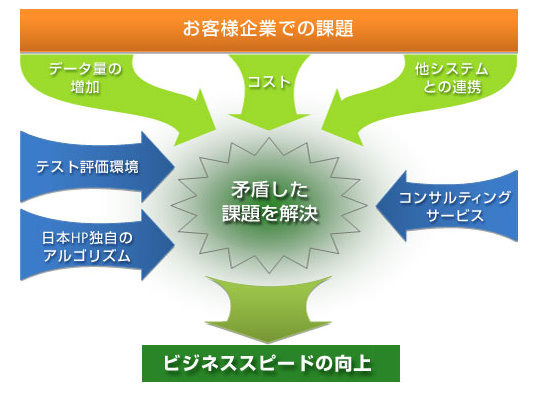 お客様企業での課題

データ量の増加

コスト

他システムとの連携

テスト評価環境

日本HP独自のアルゴリズム

矛盾した課題を解決

コンサルティングサービス

ビジネススピードの向上